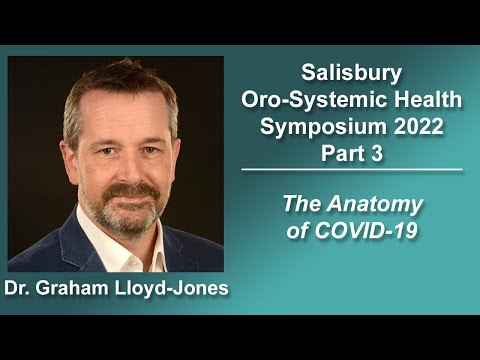 Salisbury Oro-Systemic Health Symposium 2022 Part 3

The Anatomy of COVID-19

Dr. Graham Lloyd-Jones